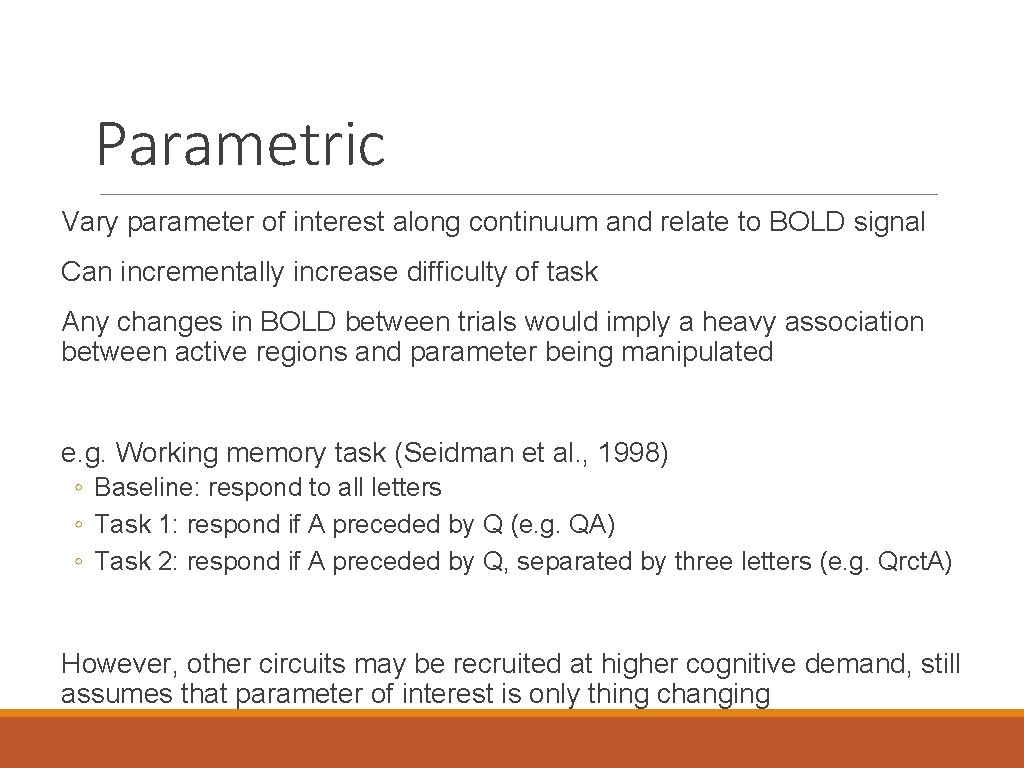 Parametric

Vary parameter of interest along continuum and relate to BOLD signal

Can incrementally increase difficulty of task

Any changes in BOLD between trials would imply a heavy association between active regions and parameter being manipulated

e.g. Working memory task (Seidman et al., 1998)
◦ Baseline: respond to all letters
◦ Task 1: respond if A preceded by Q (e.g. QA)
◦ Task 2: respond if A preceded by Q, separated by three letters (e.g. Qrct.A)

However, other circuits may be recruited at higher cognitive demand, still assumes that parameter of interest is only thing changing